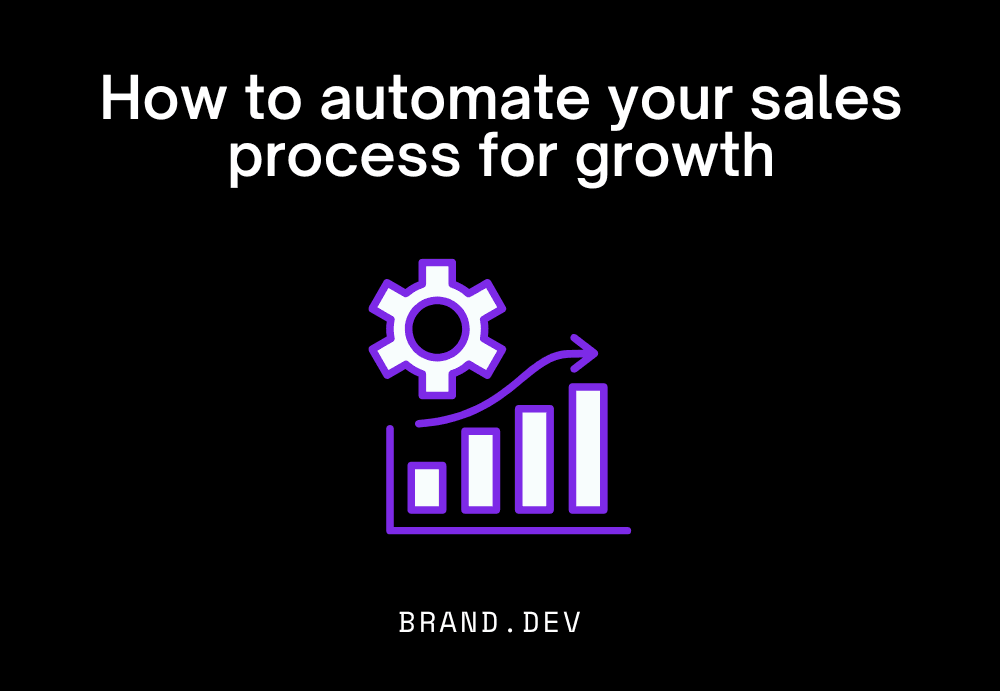 How to automate your sales process for growth

BRAND.DEV